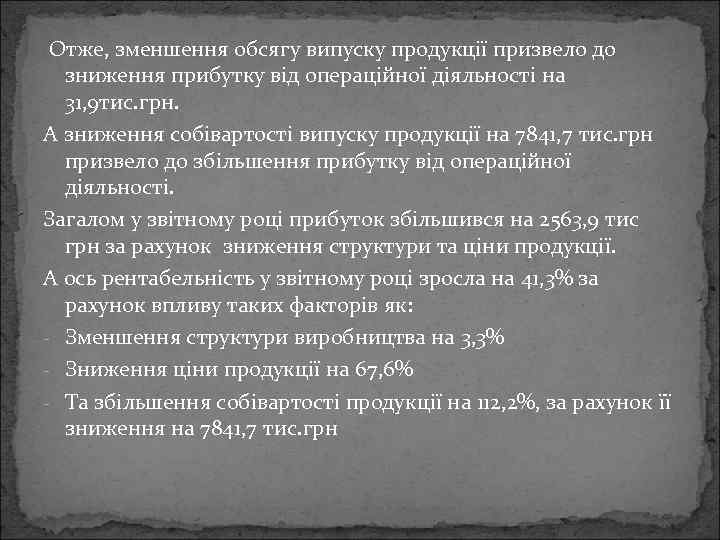 Отже, зменшення обсягу випуску продукції призвело до зниження прибутку від операційної діяльності на 31,9тис.грн.

А зниження собівартості випуску продукції на 7841,7 тис.грн призвело до збільшення прибутку від операційної діяльності.

Загалом у звітному році прибуток збільшився на 2563,9 тис грн за рахунок  зниження структури та ціни продукції.

А ось рентабельність у звітному році зросла на 41,3% за рахунок впливу таких факторів як:

- Зменшення структури виробництва на 3,3%
- Зниження ціни продукції на 67,6%
- Та збільшення собівартості продукції на 112,2%, за рахунок її зниження на 7841,7 тис.грн